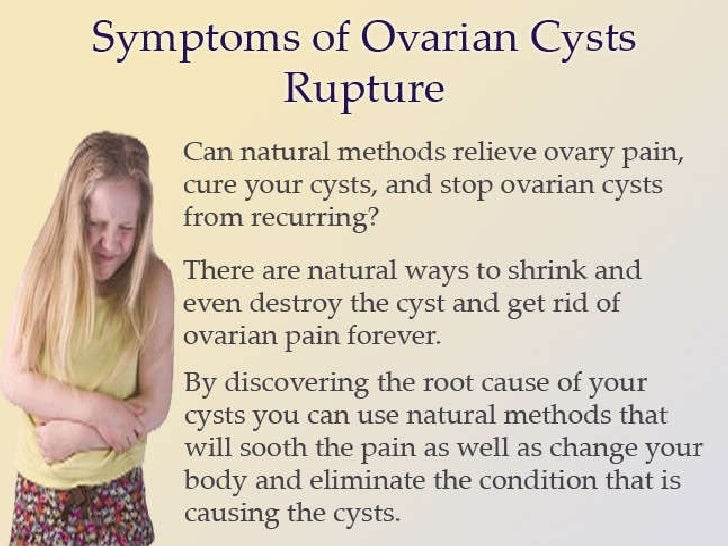 Symptoms of Ovarian Cysts Rupture

Can natural methods relieve ovary pain, cure your cysts, and stop ovarian cysts from recurring?

There are natural ways to shrink and even destroy the cyst and get rid of ovarian pain forever.

By discovering the root cause of your cysts you can use natural methods that will sooth the pain as well as change your body and eliminate the condition that is causing the cysts.